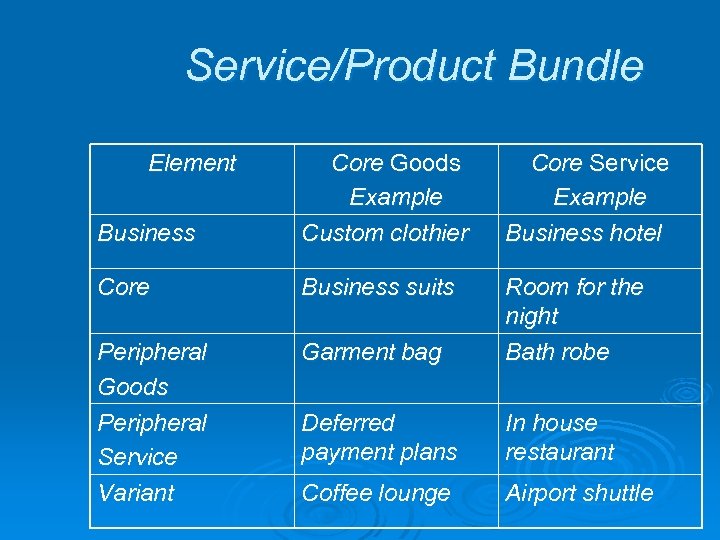 Service/Product Bundle

| Element | Core Goods Example | Core Service Example |
|---|---|---|
| Business | Custom clothier | Business hotel |
| Core | Business suits | Room for the night |
| Peripheral Goods | Garment bag | Bath robe |
| Peripheral Service | Deferred payment plans | In house restaurant |
| Variant | Coffee lounge | Airport shuttle |